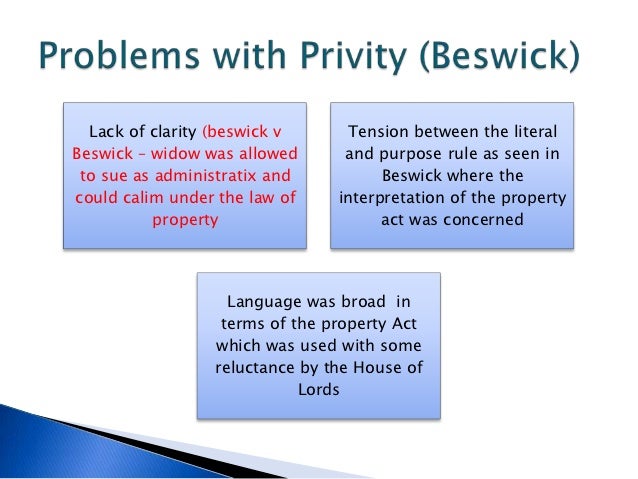 Problems with Privity (Beswick)

Lack of clarity (beswick v Beswick – widow was allowed to sue as administratix and could calim under the law of property

Tension between the literal and purpose rule as seen in Beswick where the interpretation of the property act was concerned

Language was broad in terms of the property Act which was used with some reluctance by the House of Lords